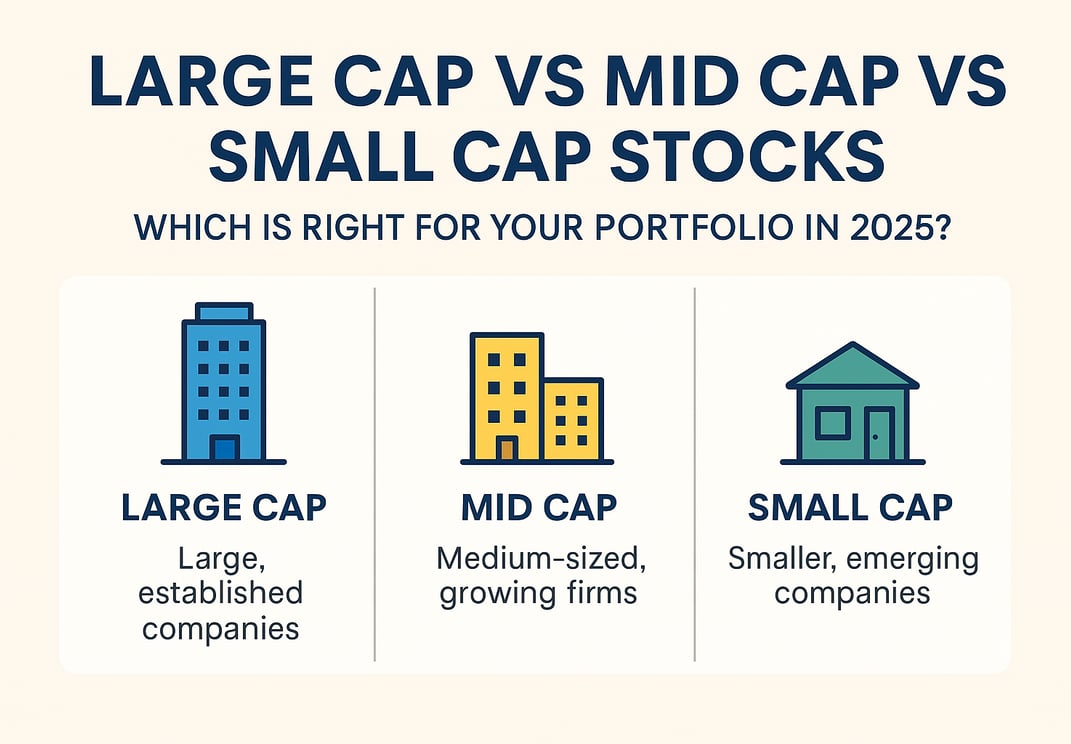 LARGE CAP VS MID CAP VS SMALL CAP STOCKS

WHICH IS RIGHT FOR YOUR PORTFOLIO IN 2025?

LARGE CAP

Large, established companies

MID CAP

Medium-sized, growing firms

SMALL CAP

Smaller, emerging companies